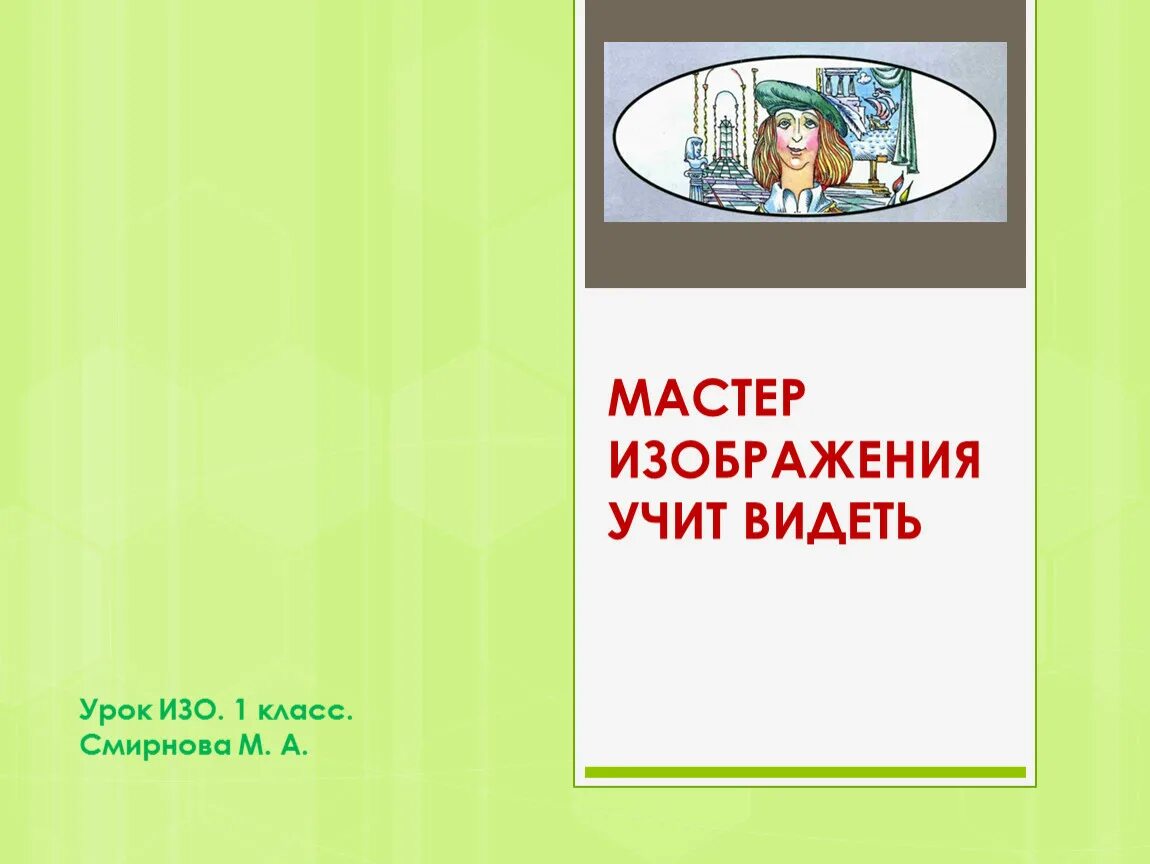 МАСТЕР ИЗОБРАЖЕНИЯ УЧИТ ВИДЕТЬ

Урок ИЗО. 1 класс.
Смирнова М. А.